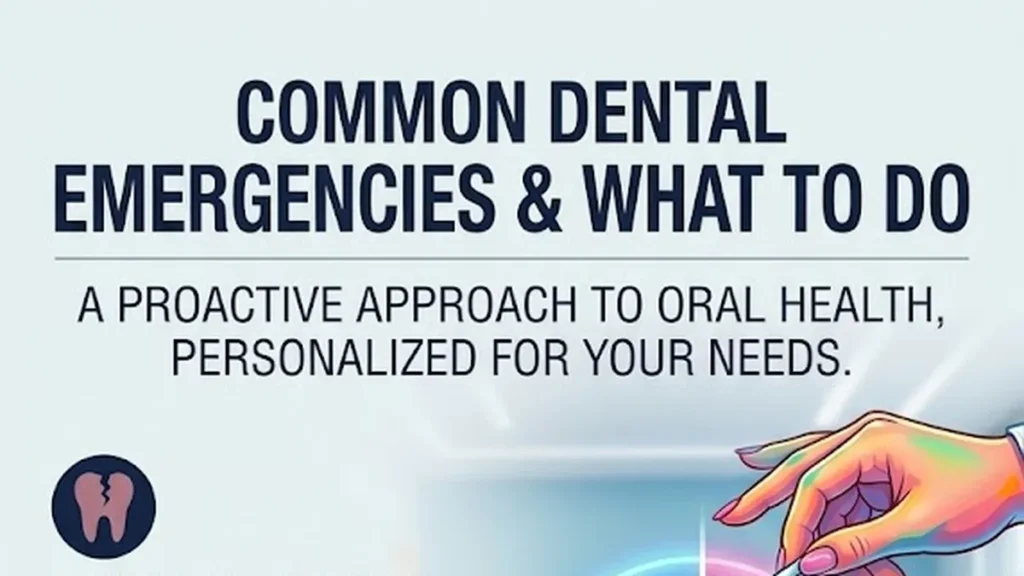 COMMON DENTAL EMERGENCIES & WHAT TO DO

A PROACTIVE APPROACH TO ORAL HEALTH, PERSONALIZED FOR YOUR NEEDS.